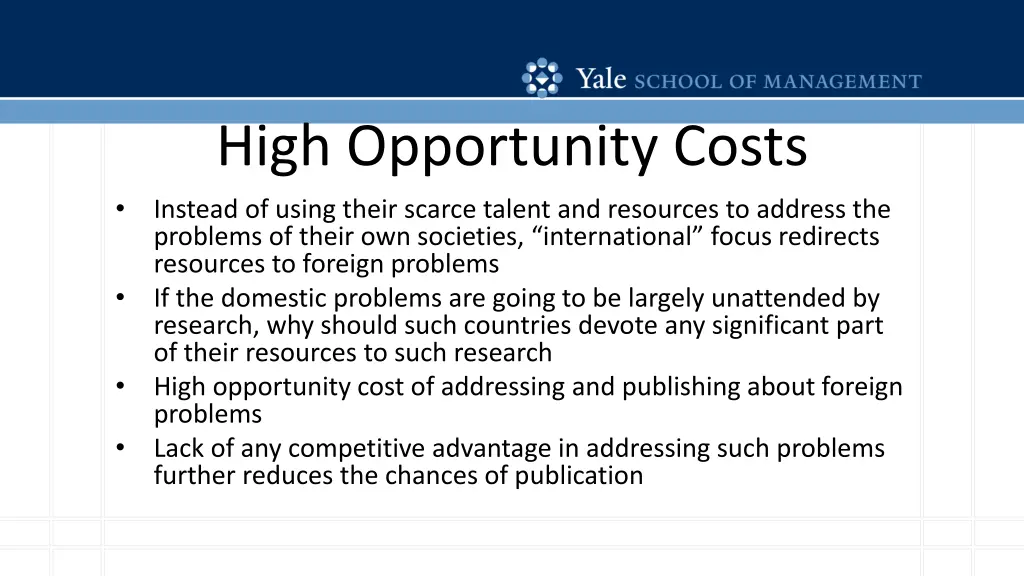 Yale SCHOOL OF MANAGEMENT

High Opportunity Costs

• Instead of using their scarce talent and resources to address the problems of their own societies, “international” focus redirects resources to foreign problems
• If the domestic problems are going to be largely unattended by research, why should such countries devote any significant part of their resources to such research
• High opportunity cost of addressing and publishing about foreign problems
• Lack of any competitive advantage in addressing such problems further reduces the chances of publication